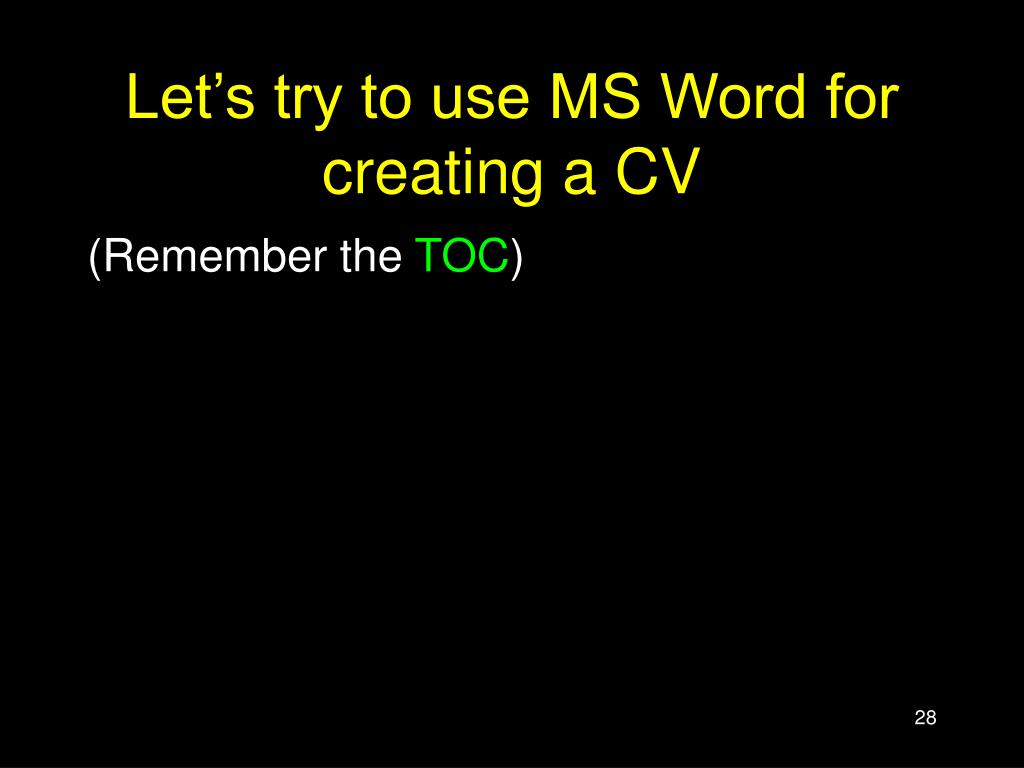 Let’s try to use MS Word for creating a CV

(Remember the TOC)

28